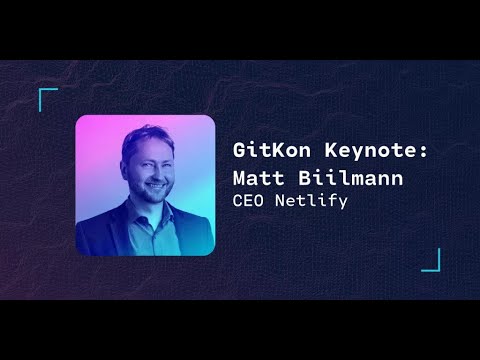 GitKon Keynote:
Matt Biilmann
CEO Netlify